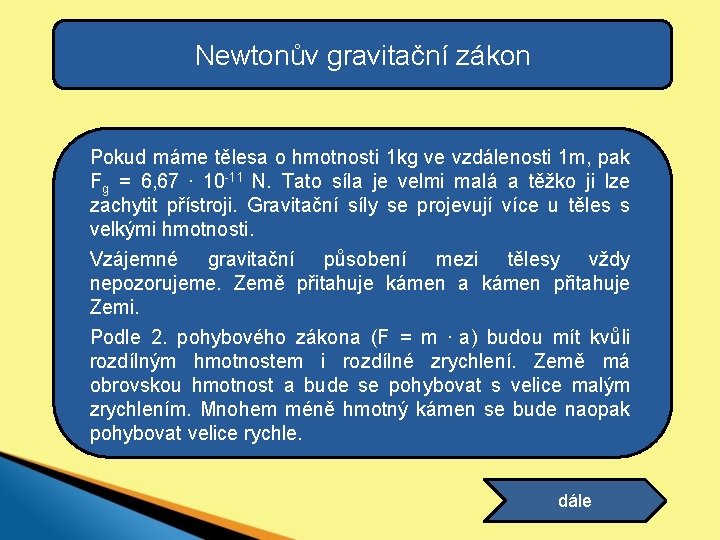 Newtonův gravitační zákon

Pokud máme tělesa o hmotnosti 1kg ve vzdálenosti 1m, pak $F_g = 6{,}67 \cdot 10^{-11}$ N. Tato síla je velmi malá a těžko ji lze zachytit přístroji. Gravitační síly se projevují více u těles s velkými hmotnosti.

Vzájemné gravitační působení mezi tělesy vždy nepozorujeme. Země přitahuje kámen a kámen přitahuje Zemi.

Podle 2. pohybového zákona ($F = m \cdot a$) budou mít kvůli rozdílným hmotnostem i rozdílné zrychlení. Země má obrovskou hmotnost a bude se pohybovat s velice malým zrychlením. Mnohem méně hmotný kámen se bude naopak pohybovat velice rychle.

dále